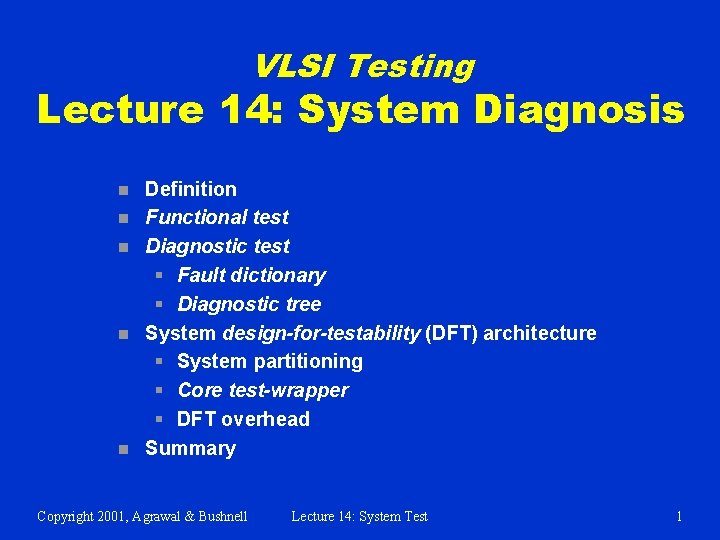 VLSI Testing
Lecture 14: System Diagnosis

- Definition
- Functional test
- Diagnostic test
  - Fault dictionary
  - Diagnostic tree
- System design-for-testability (DFT) architecture
  - System partitioning
  - Core test-wrapper
  - DFT overhead
- Summary

Copyright 2001, Agrawal & Bushnell Lecture 14: System Test 1